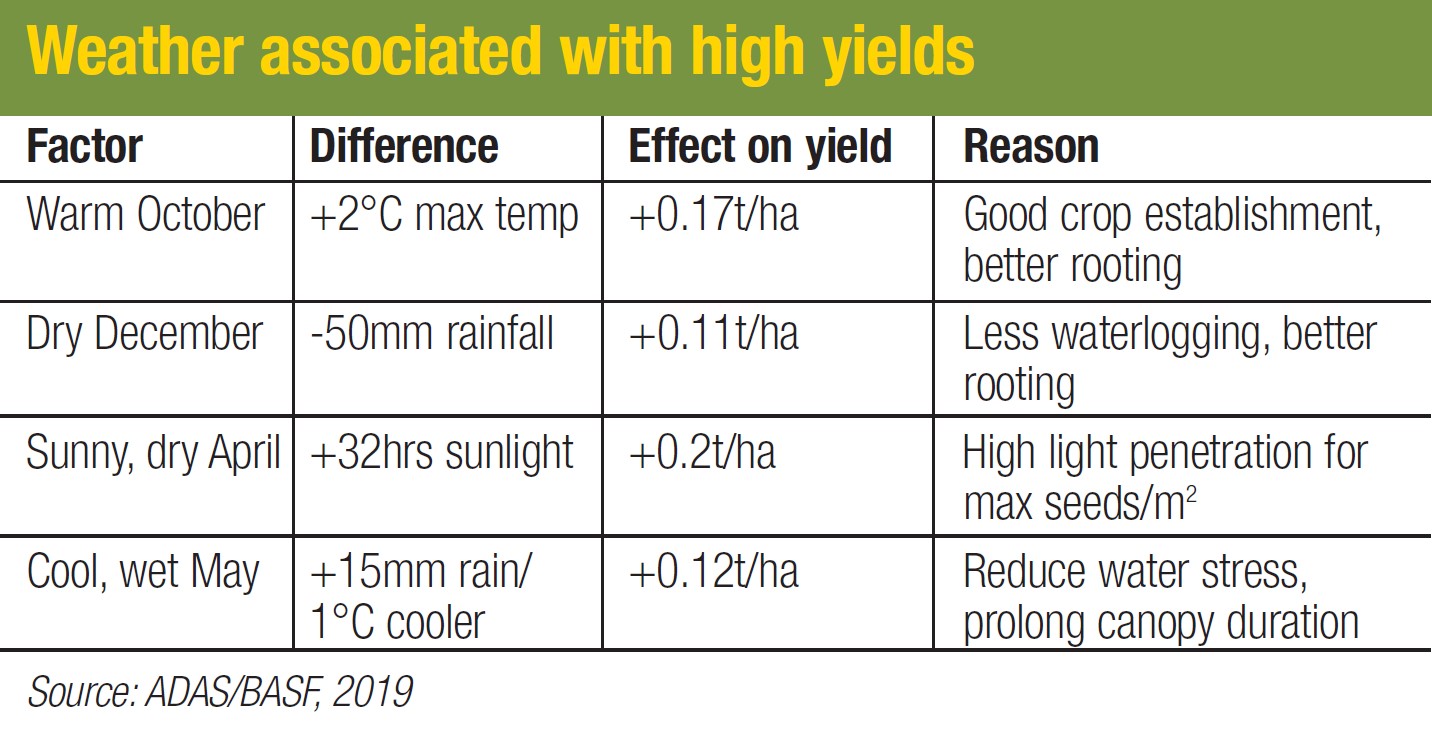 Weather associated with high yields

| Factor | Difference | Effect on yield | Reason |
|---|---|---|---|
| Warm October | +2°C max temp | +0.17t/ha | Good crop establishment, better rooting |
| Dry December | -50mm rainfall | +0.11t/ha | Less waterlogging, better rooting |
| Sunny, dry April | +32hrs sunlight | +0.2t/ha | High light penetration for max seeds/$m^2$ |
| Cool, wet May | +15mm rain/ 1°C cooler | +0.12t/ha | Reduce water stress, prolong canopy duration |

Source: ADAS/BASF, 2019